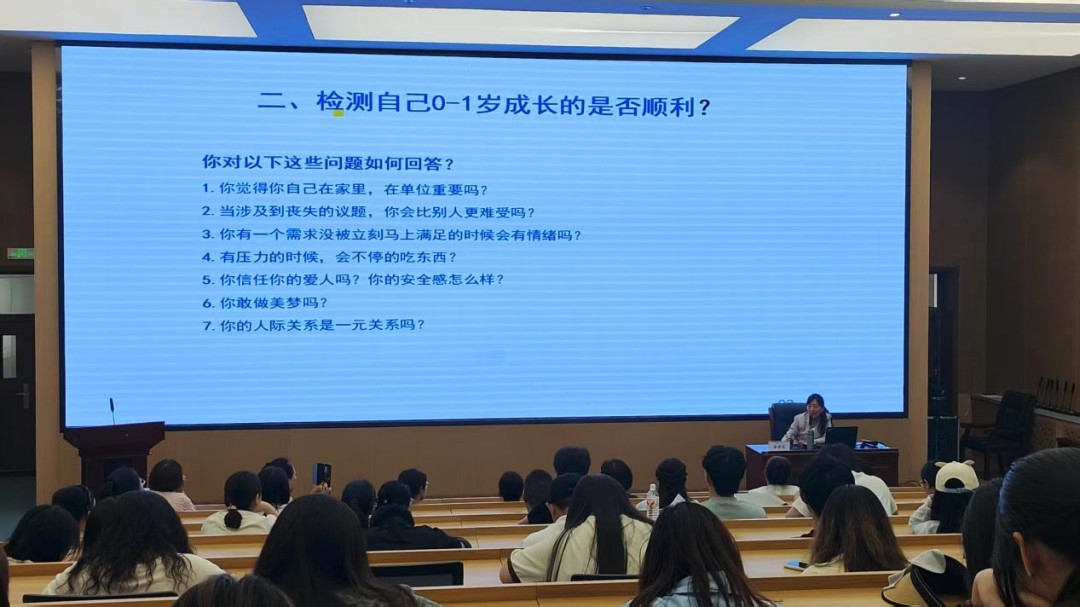 二、检测自己0-1岁成长的是否顺利？

你对以下这些问题如何回答？

1. 你觉得你自己在家里，在单位重要吗？
2. 当涉及到丧失的议题，你会比别人更难受吗？
3. 你有一个需求没被立刻马上满足的时候会有情绪吗？
4. 有压力的时候，会不停的吃东西？
5. 你信任你的爱人吗？你的安全感怎么样？
6. 你敢做美梦吗？
7. 你的人际关系是一元关系吗？